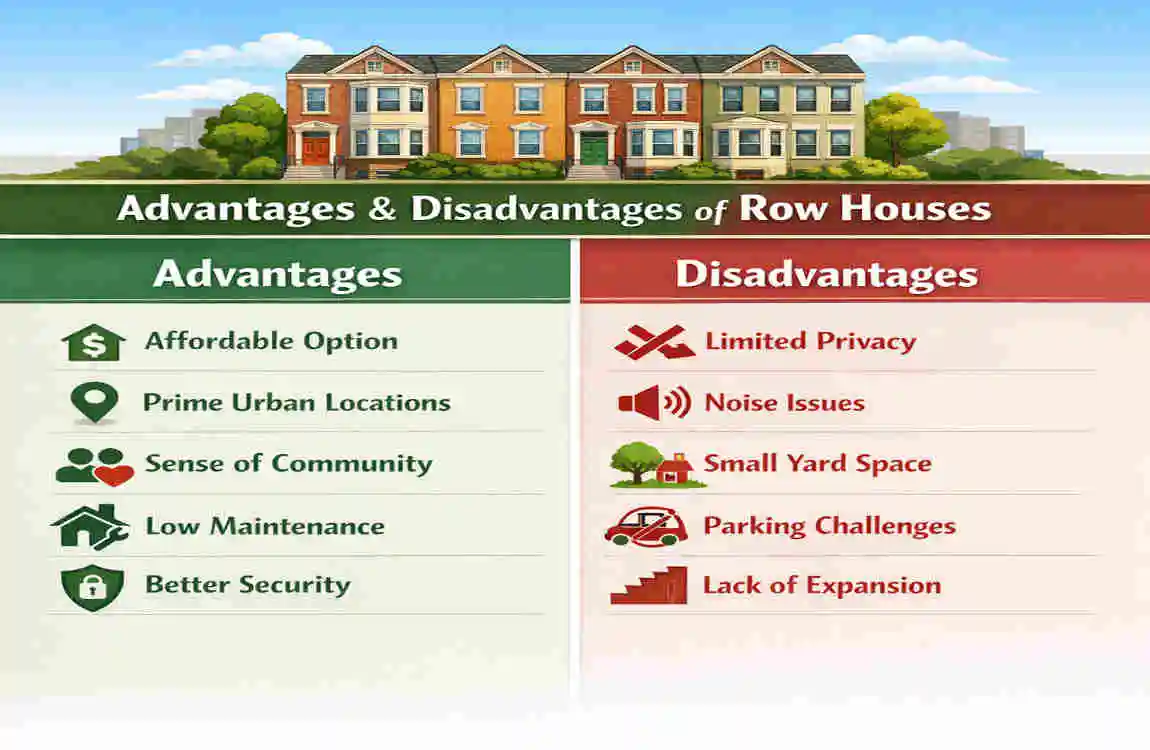 Advantages & Disadvantages of Row Houses

Advantages

Affordable Option

Prime Urban Locations

Sense of Community

Low Maintenance

Better Security

Disadvantages

Limited Privacy

Noise Issues

Small Yard Space

Parking Challenges

Lack of Expansion